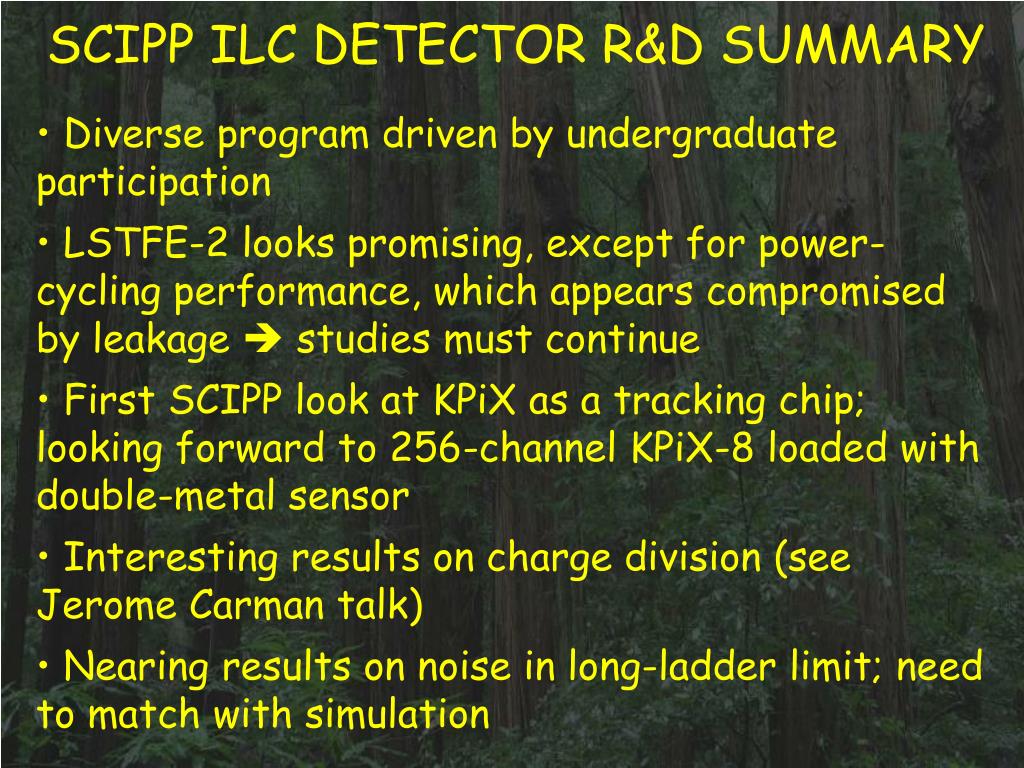 SCIPP ILC DETECTOR R&D SUMMARY

• Diverse program driven by undergraduate participation

• LSTFE-2 looks promising, except for power-cycling performance, which appears compromised by leakage ➔ studies must continue

• First SCIPP look at KPiX as a tracking chip; looking forward to 256-channel KPiX-8 loaded with double-metal sensor

• Interesting results on charge division (see Jerome Carman talk)

• Nearing results on noise in long-ladder limit; need to match with simulation